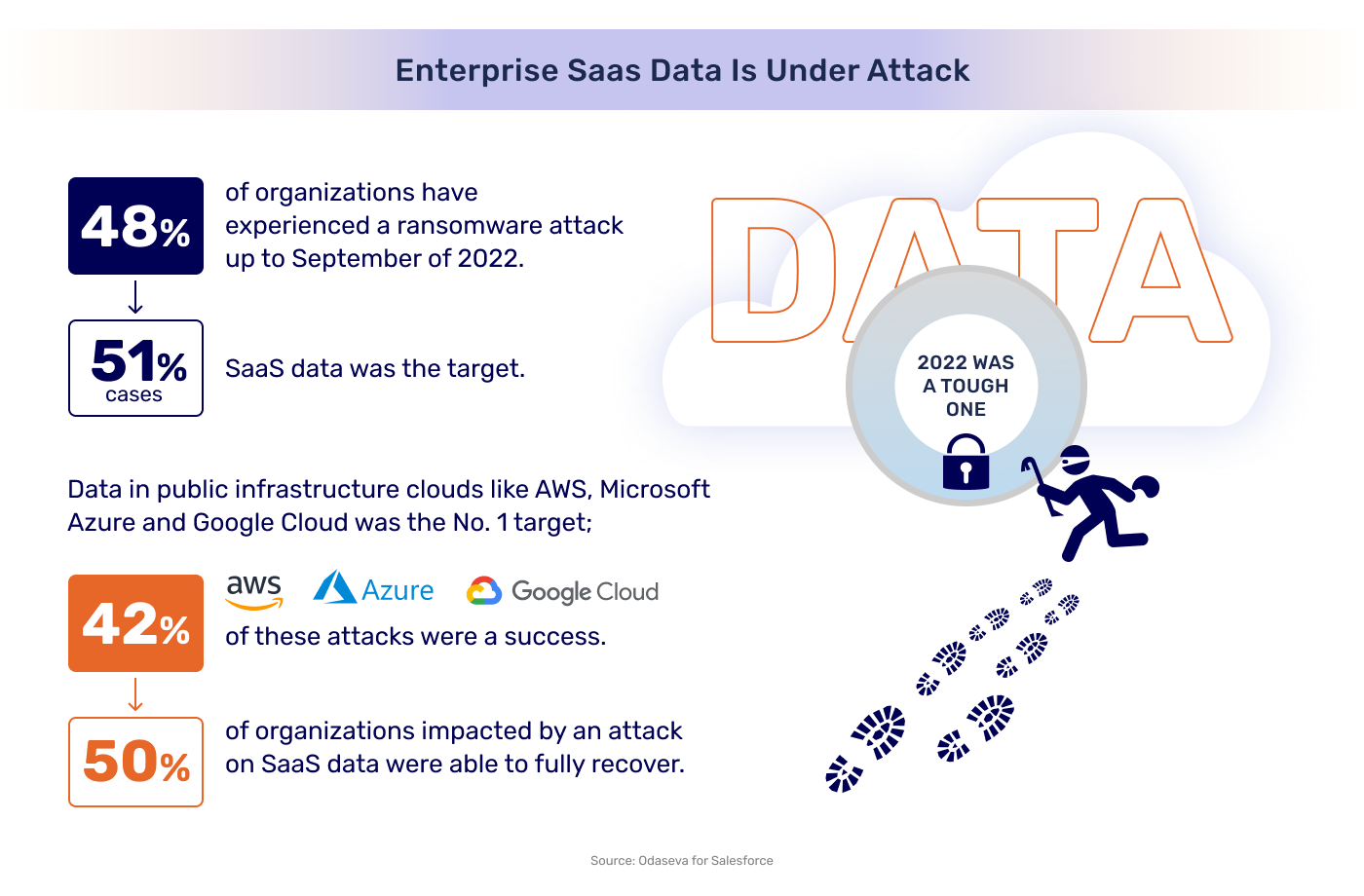 Enterprise Saas Data Is Under Attack

48%

of organizations have experienced a ransomware attack up to September of 2022.

51% cases

SaaS data was the target.

DATA

2022 WAS A TOUGH ONE

Data in public infrastructure clouds like AWS, Microsoft Azure and Google Cloud was the No. 1 target;

aws Azure Google Cloud

42%

of these attacks were a success.

50%

of organizations impacted by an attack on SaaS data were able to fully recover.

Source: Odaseva for Salesforce